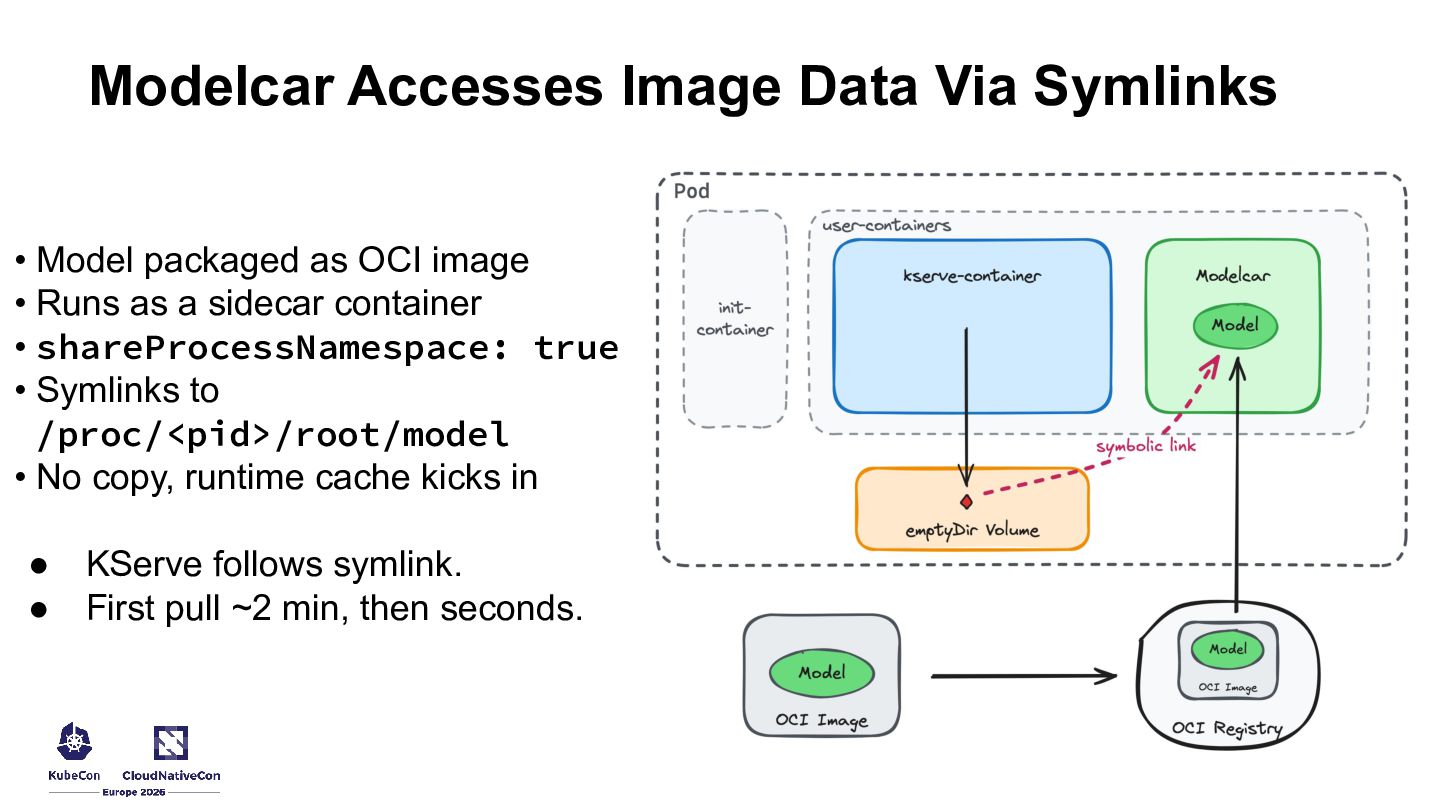 Modelcar Accesses Image Data Via Symlinks

• Model packaged as OCI image
• Runs as a sidecar container
• shareProcessNamespace: true
• Symlinks to /proc/<pid>/root/model
• No copy, runtime cache kicks in

● KServe follows symlink.
● First pull ~2 min, then seconds.

Pod
init-container
user-containers
kserve-container
Modelcar
Model
symbolic link
emptyDir Volume
Model
OCI Image
Model
OCI Image
OCI Registry

KubeCon CloudNativeCon Europe 2026